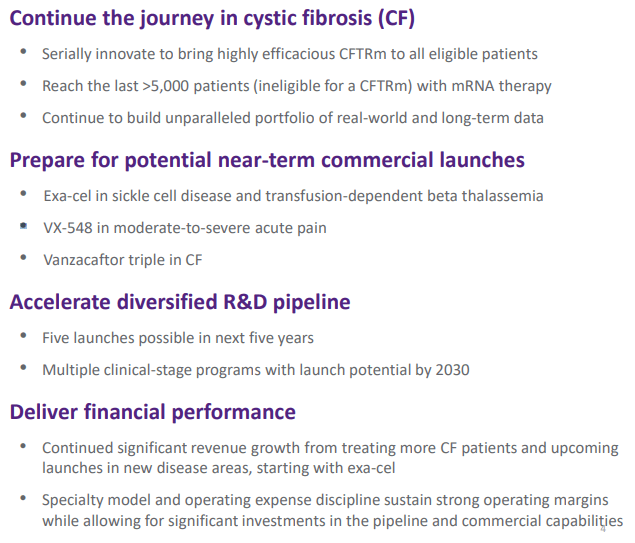 Continue the journey in cystic fibrosis (CF)

• Serially innovate to bring highly efficacious CFTRm to all eligible patients

• Reach the last >5,000 patients (ineligible for a CFTRm) with mRNA therapy

• Continue to build unparalleled portfolio of real-world and long-term data

Prepare for potential near-term commercial launches

• Exa-cel in sickle cell disease and transfusion-dependent beta thalassemia

• VX-548 in moderate-to-severe acute pain

• Vanzacaftor triple in CF

Accelerate diversified R&D pipeline

• Five launches possible in next five years

• Multiple clinical-stage programs with launch potential by 2030

Deliver financial performance

• Continued significant revenue growth from treating more CF patients and upcoming launches in new disease areas, starting with exa-cel

• Specialty model and operating expense discipline sustain strong operating margins while allowing for significant investments in the pipeline and commercial capabilities

4